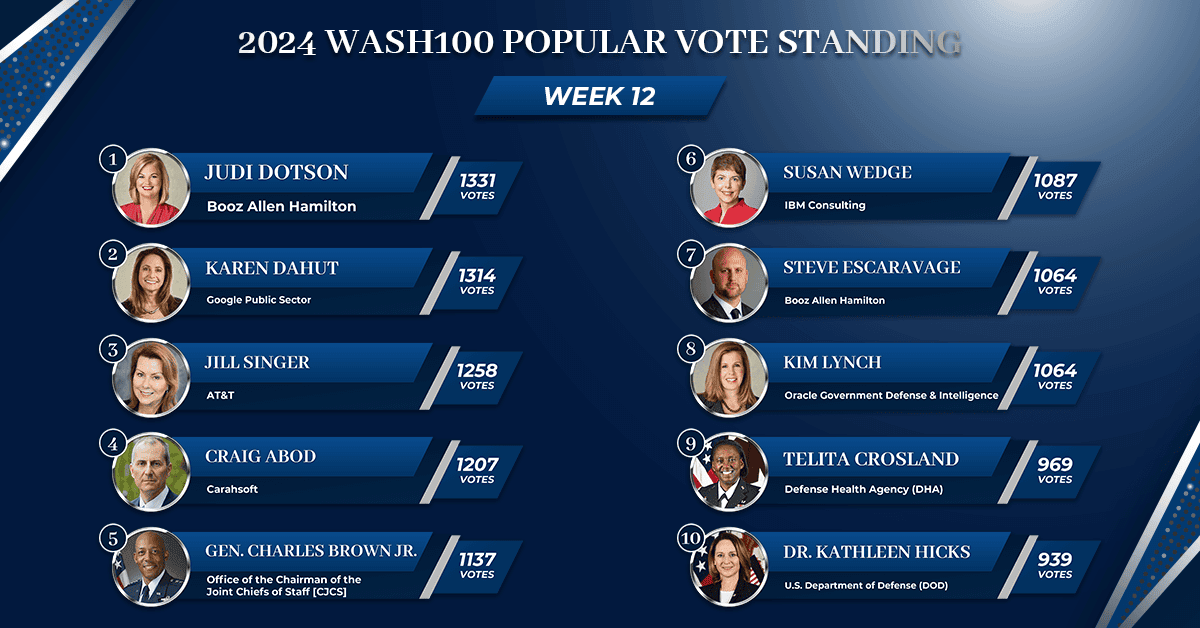 2024 WASH100 POPULAR VOTE STANDING

WEEK 12

1 JUDI DOTSON
Booz Allen Hamilton
1331 VOTES

2 KAREN DAHUT
Google Public Sector
1314 VOTES

3 JILL SINGER
AT&T
1258 VOTES

4 CRAIG ABOD
Carahsoft
1207 VOTES

5 GEN. CHARLES BROWN JR.
Office of the Chairman of the Joint Chiefs of Staff [CJCS]
1137 VOTES

6 SUSAN WEDGE
IBM Consulting
1087 VOTES

7 STEVE ESCARAVAGE
Booz Allen Hamilton
1064 VOTES

8 KIM LYNCH
Oracle Government Defense & Intelligence
1064 VOTES

9 TELITA CROSLAND
Defense Health Agency (DHA)
969 VOTES

10 DR. KATHLEEN HICKS
U.S. Department of Defense (DOD)
939 VOTES